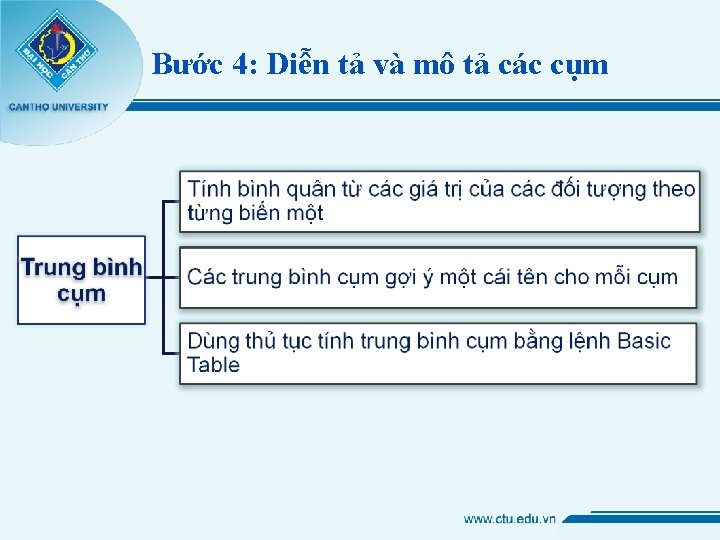 ĐẠI HỌC CẦN THƠ

CANTHO UNIVERSITY

Bước 4: Diễn tả và mô tả các cụm

Trung bình cụm

Tính bình quân từ các giá trị của các đối tượng theo từng biến một

Các trung bình cụm gợi ý một cái tên cho mỗi cụm

Dùng thủ tục tính trung bình cụm bằng lệnh Basic Table

www.ctu.edu.vn